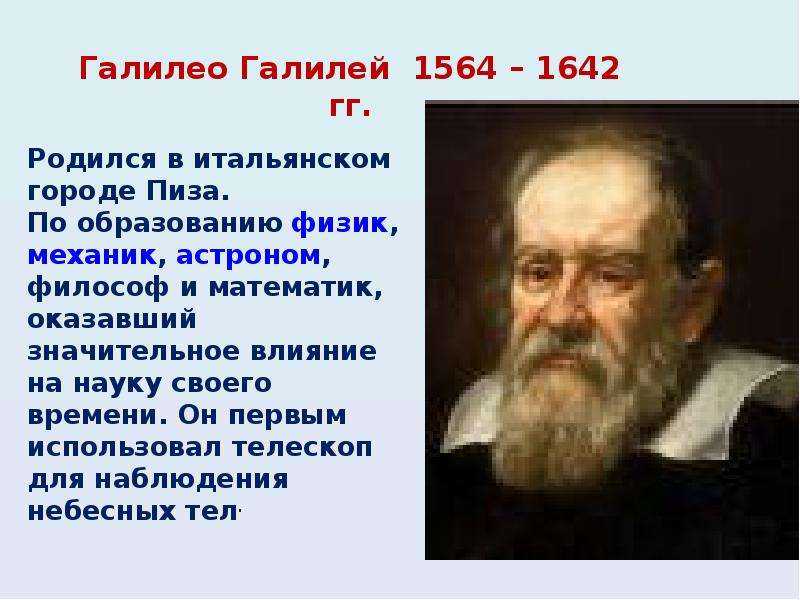 Галилео Галилей 1564 – 1642 гг.

Родился в итальянском городе Пиза.
По образованию физик, механик, астроном, философ и математик, оказавший значительное влияние на науку своего времени. Он первым использовал телескоп для наблюдения небесных тел.